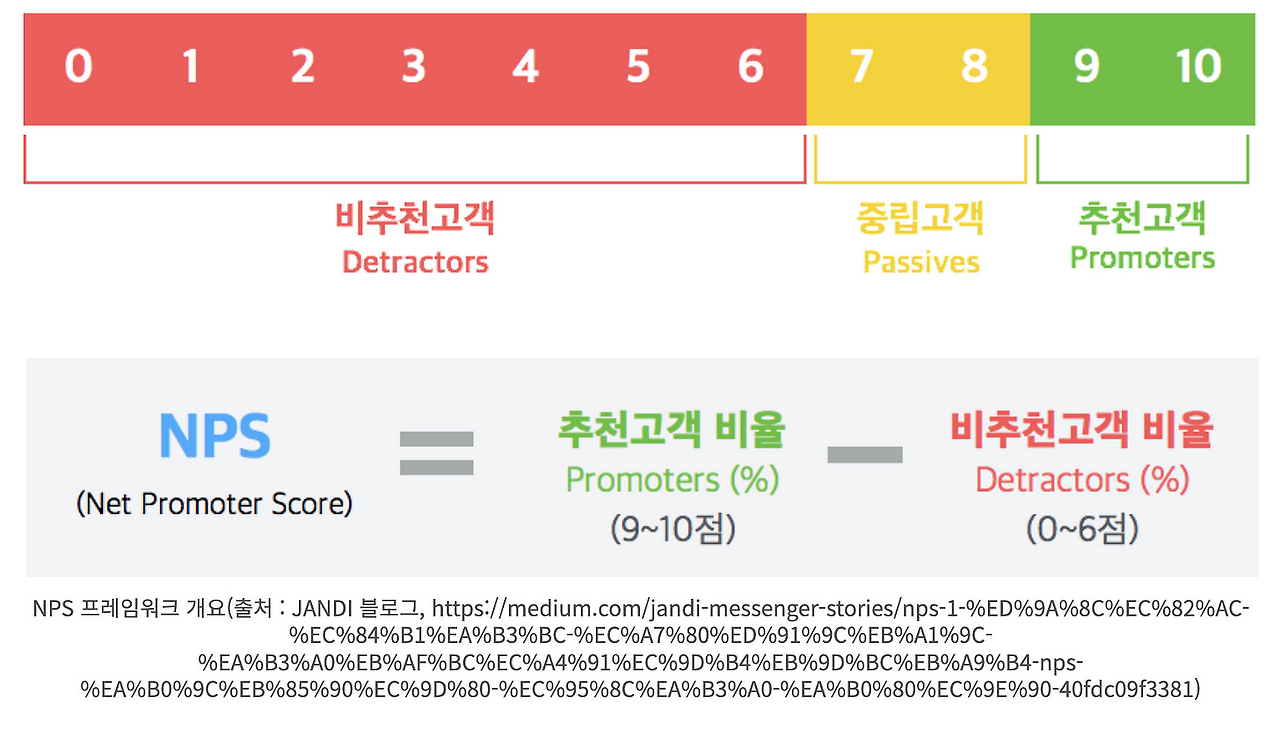 0 1 2 3 4 5 6 7 8 9 10

비추천고객
Detractors

중립고객
Passives

추천고객
Promoters

NPS
(Net Promoter Score)

=

추천고객 비율
Promoters (%)
(9~10점)

−

비추천고객 비율
Detractors (%)
(0~6점)

NPS 프레임워크 개요(출처 : JANDI 블로그, https://medium.com/jandi-messenger-stories/nps-1-%ED%9A%8C%EC%82%AC-%EC%84%B1%EA%B3%BC-%EC%A7%80%ED%91%9C%EB%A1%9C-%EA%B3%A0%EB%AF%BC%EC%A4%91%EC%9D%B4%EB%9D%BC%EB%A9%B4-nps-%EA%B0%9C%EB%85%90%EC%9D%80-%EC%95%8C%EA%B3%A0-%EA%B0%80%EC%9E%90-40fdc09f3381)